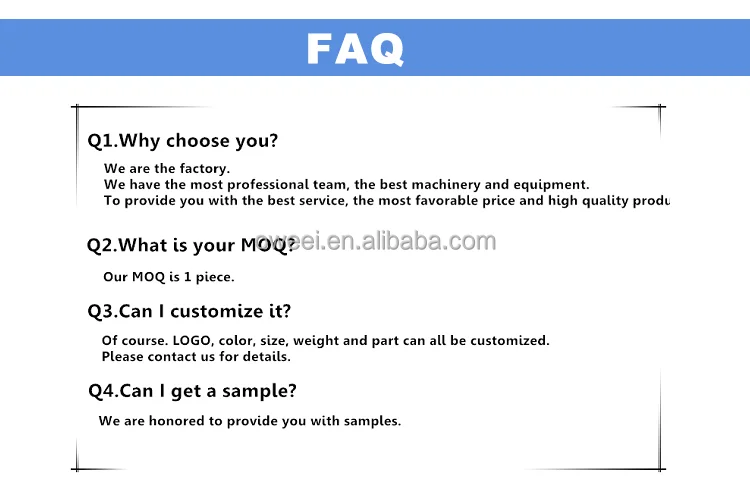 FAQ

Q1.Why choose you?

We are the factory.
We have the most professional team, the best machinery and equipment.
To provide you with the best service, the most favorable price and high quality produ

Q2.What is your MOQ?

oweei.en.alibaba.com

Our MOQ is 1 piece.

Q3.Can I customize it?

Of course. LOGO, color, size, weight and part can all be customized.
Please contact us for details.

Q4.Can I get a sample?

We are honored to provide you with samples.